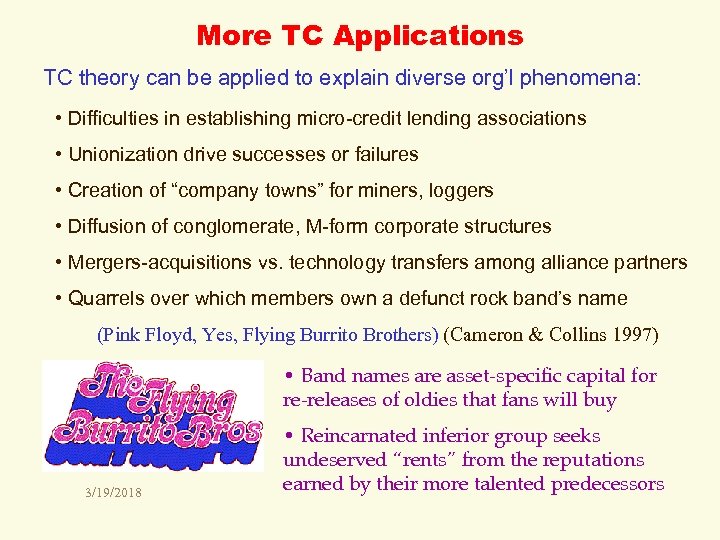 More TC Applications

TC theory can be applied to explain diverse org'l phenomena:

• Difficulties in establishing micro-credit lending associations

• Unionization drive successes or failures

• Creation of "company towns" for miners, loggers

• Diffusion of conglomerate, M-form corporate structures

• Mergers-acquisitions vs. technology transfers among alliance partners

• Quarrels over which members own a defunct rock band's name

(Pink Floyd, Yes, Flying Burrito Brothers) (Cameron & Collins 1997)

The Flying Burrito Bros

• Band names are asset-specific capital for re-releases of oldies that fans will buy

• Reincarnated inferior group seeks undeserved "rents" from the reputations earned by their more talented predecessors

3/19/2018